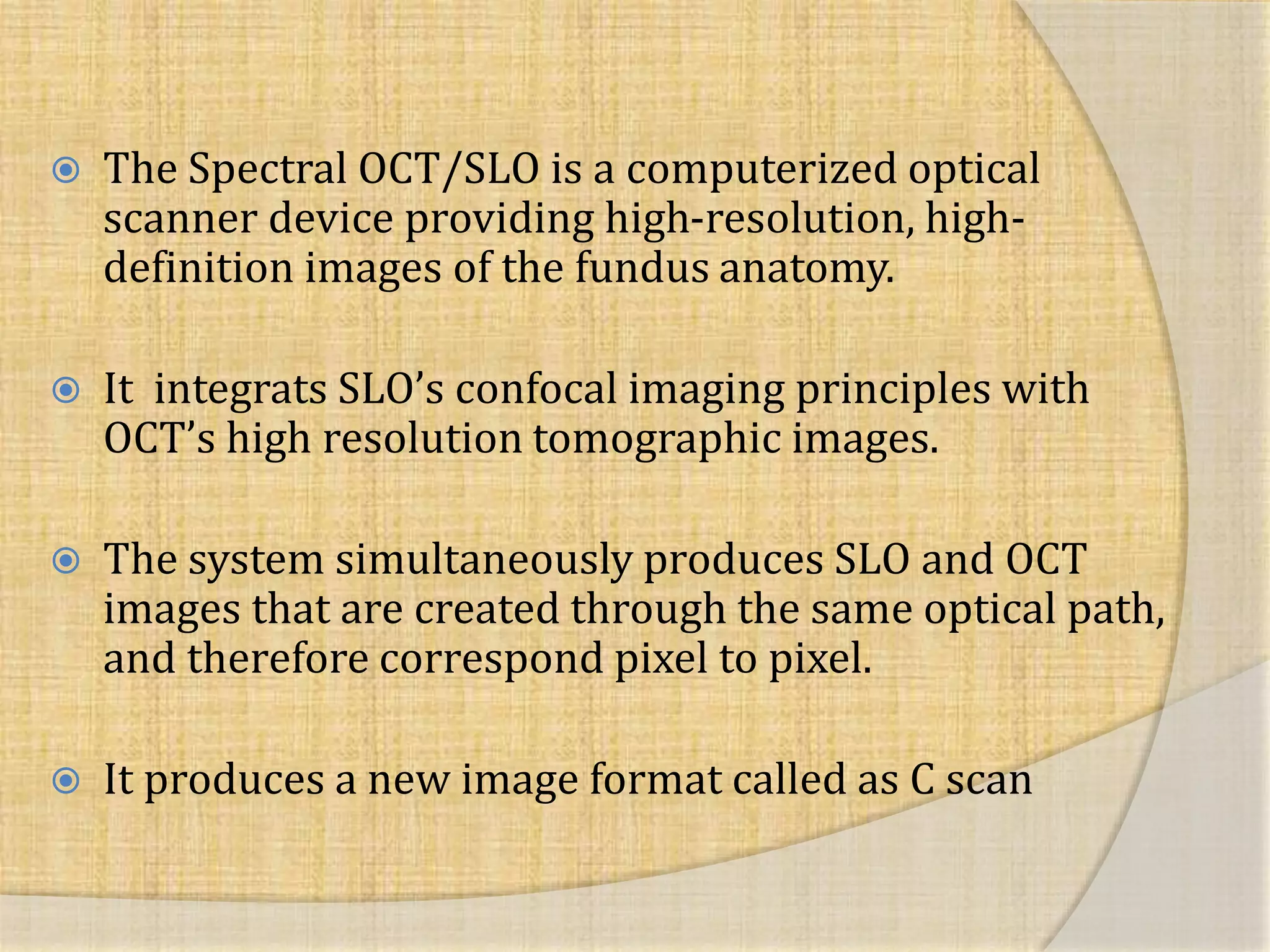 The Spectral OCT/SLO is a computerized optical scanner device providing high-resolution, high-definition images of the fundus anatomy.

It integrats SLO’s confocal imaging principles with OCT’s high resolution tomographic images.

The system simultaneously produces SLO and OCT images that are created through the same optical path, and therefore correspond pixel to pixel.

It produces a new image format called as C scan